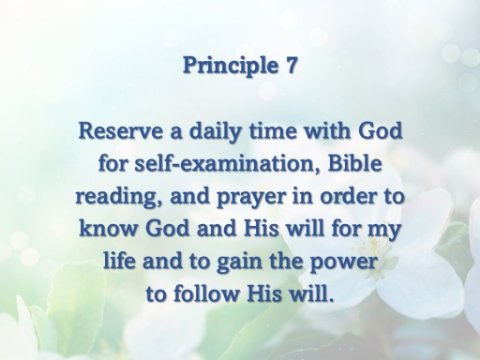 Principle 7

Reserve a daily time with God for self-examination, Bible reading, and prayer in order to know God and His will for my life and to gain the power to follow His will.